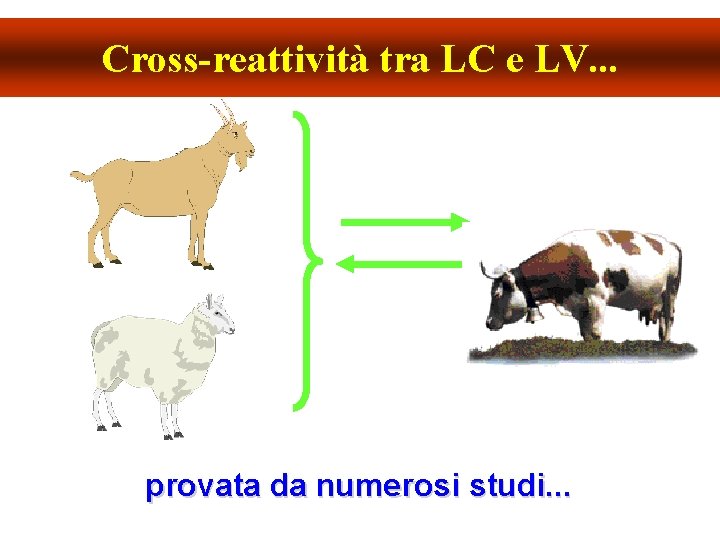 Cross-reattività tra LC e LV...

provata da numerosi studi...